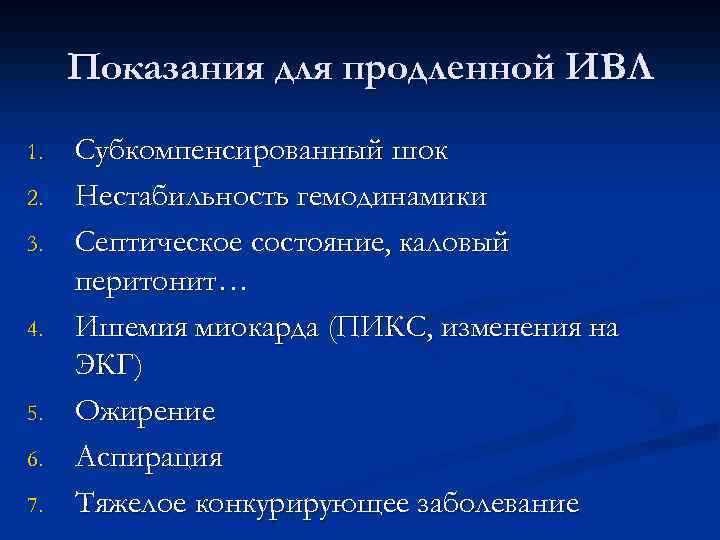 Показания для продленной ИВЛ

1. Субкомпенсированный шок
2. Нестабильность гемодинамики
3. Септическое состояние, каловый перитонит…
4. Ишемия миокарда (ПИКС, изменения на ЭКГ)
5. Ожирение
6. Аспирация
7. Тяжелое конкурирующее заболевание